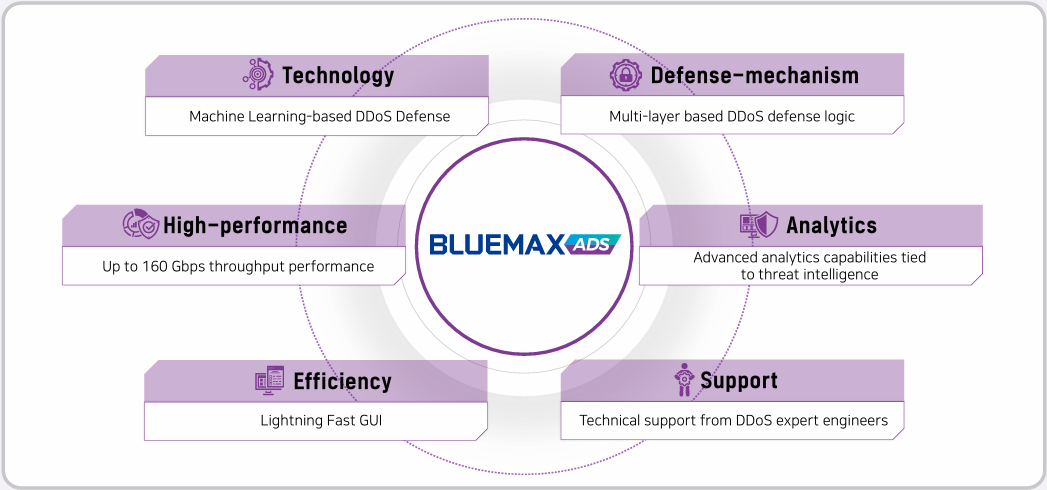 Technology

Machine Learning-based DDoS Defense

Defense-mechanism

Multi-layer based DDoS defense logic

High-performance

Up to 160 Gbps throughput performance

BLUEMAX ADS

Analytics

Advanced analytics capabilities tied to threat intelligence

Efficiency

Lightning Fast GUI

Support

Technical support from DDoS expert engineers